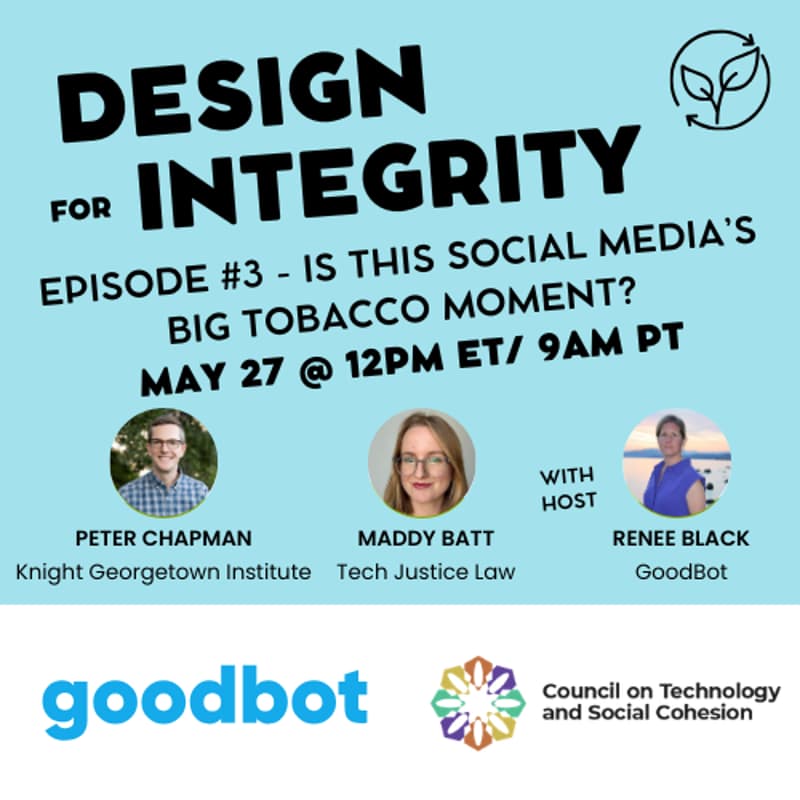 DESIGN FOR INTEGRITY

EPISODE #3 - IS THIS SOCIAL MEDIA'S BIG TOBACCO MOMENT?

MAY 27 @ 12PM ET/ 9AM PT

PETER CHAPMAN
Knight Georgetown Institute

MADDY BATT
Tech Justice Law

WITH HOST

RENEE BLACK
GoodBot

goodbot

Council on Technology and Social Cohesion